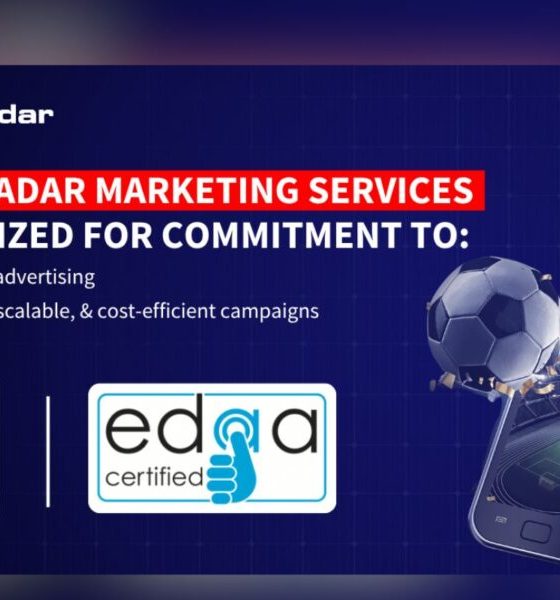 dar

ADAR MARKETING SERVICES

IZED FOR COMMITMENT TO:

advertising

scalable, & cost-efficient campaigns

edaa

certified